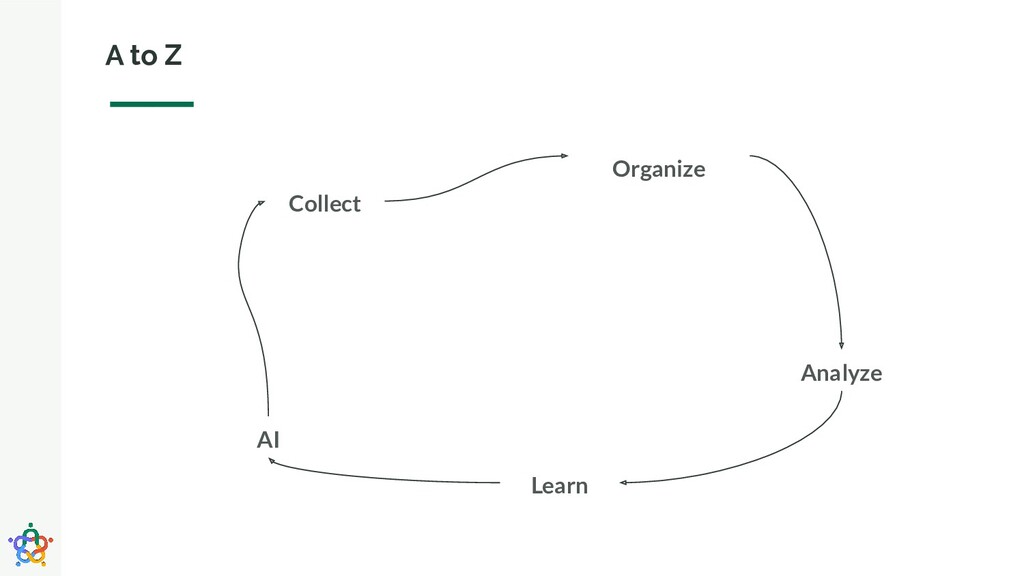 A to Z

Collect

Organize

Analyze

Learn

AI